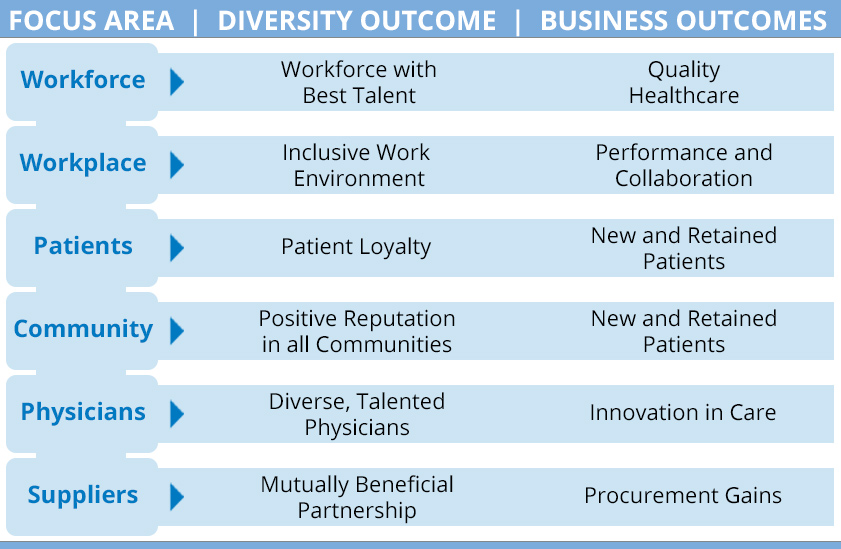 | FOCUS AREA | DIVERSITY OUTCOME | BUSINESS OUTCOMES |
|---|---|---|
| Workforce | Workforce with Best Talent | Quality Healthcare |
| Workplace | Inclusive Work Environment | Performance and Collaboration |
| Patients | Patient Loyalty | New and Retained Patients |
| Community | Positive Reputation in all Communities | New and Retained Patients |
| Physicians | Diverse, Talented Physicians | Innovation in Care |
| Suppliers | Mutually Beneficial Partnership | Procurement Gains |